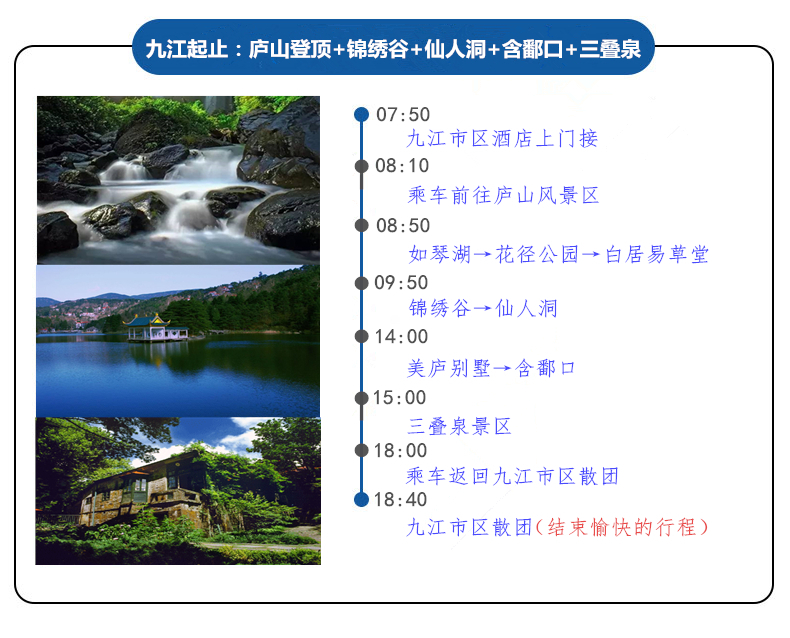 九江起止：庐山登顶+锦绣谷+仙人洞+含鄱口+三叠泉

07:50
九江市区酒店上门接

08:10
乘车前往庐山风景区

08:50
如琴湖→花径公园→白居易草堂

09:50
锦绣谷→仙人洞

14:00
美庐别墅→含鄱口

15:00
三叠泉景区

18:00
乘车返回九江市区散团

18:40
九江市区散团（结束愉快的行程）